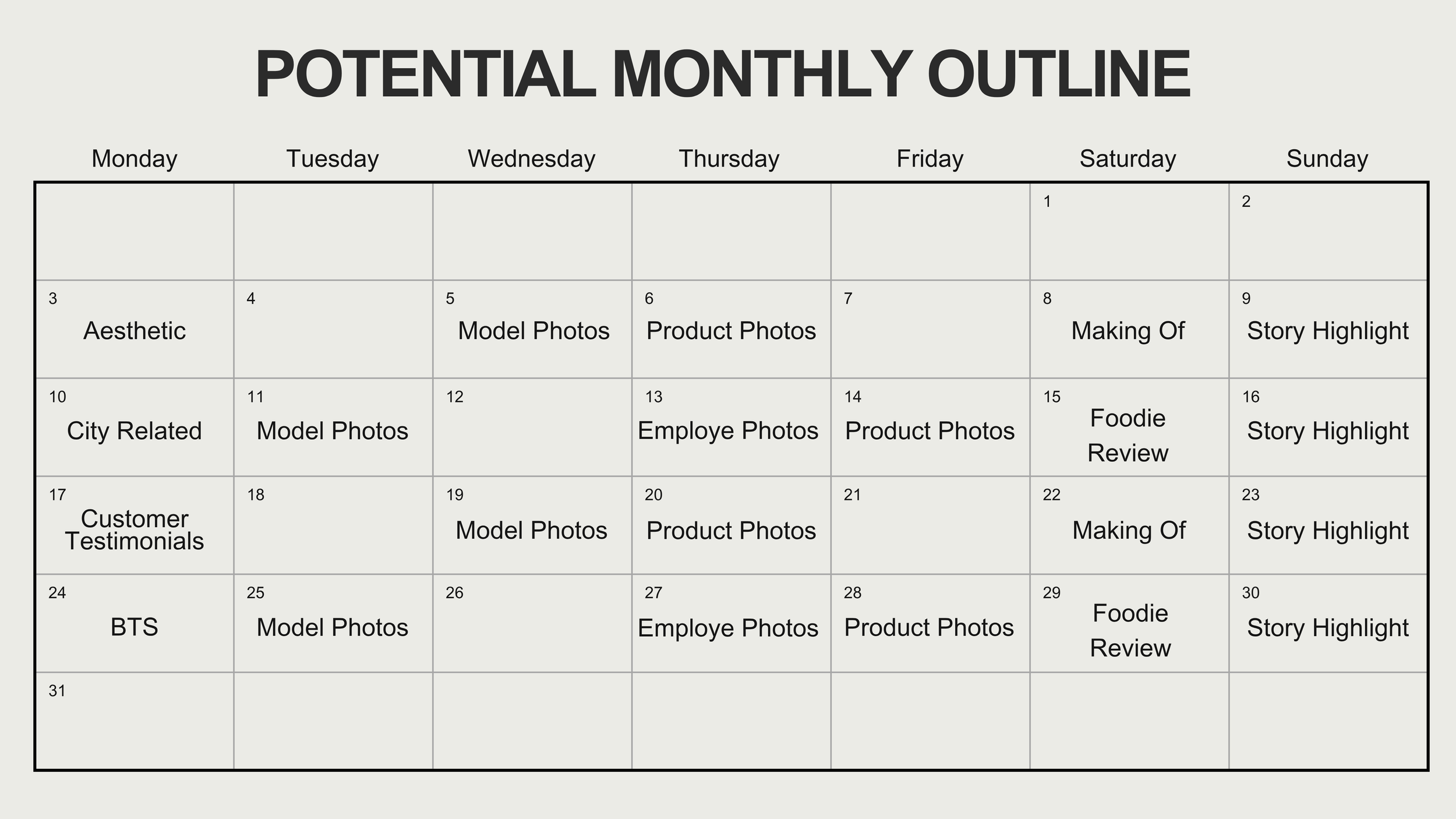 POTENTIAL MONTHLY OUTLINE

| Monday | Tuesday | Wednesday | Thursday | Friday | Saturday | Sunday |
|---|---|---|---|---|---|---|
| | | | | | 1 | 2 |
| 3 Aesthetic | 4 | 5 Model Photos | 6 Product Photos | 7 | 8 Making Of | 9 Story Highlight |
| 10 City Related | 11 Model Photos | 12 | 13 Employe Photos | 14 Product Photos | 15 Foodie Review | 16 Story Highlight |
| 17 Customer Testimonials | 18 | 19 Model Photos | 20 Product Photos | 21 | 22 Making Of | 23 Story Highlight |
| 24 BTS | 25 Model Photos | 26 | 27 Employe Photos | 28 Product Photos | 29 Foodie Review | 30 Story Highlight |
| 31 | | | | | | |